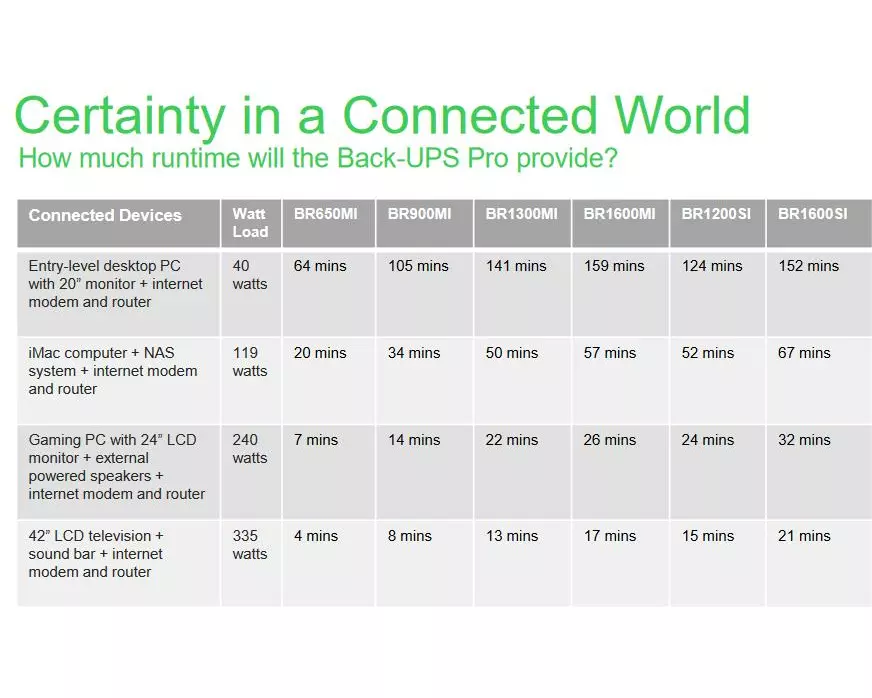 Certainty in a Connected World
How much runtime will the Back-UPS Pro provide?

| Connected Devices | Watt Load | BR650MI | BR900MI | BR1300MI | BR1600MI | BR1200SI | BR1600SI |
|---|---|---|---|---|---|---|---|
| Entry-level desktop PC with 20" monitor + internet modem and router | 40 watts | 64 mins | 105 mins | 141 mins | 159 mins | 124 mins | 152 mins |
| iMac computer + NAS system + internet modem and router | 119 watts | 20 mins | 34 mins | 50 mins | 57 mins | 52 mins | 67 mins |
| Gaming PC with 24" LCD monitor + external powered speakers + internet modem and router | 240 watts | 7 mins | 14 mins | 22 mins | 26 mins | 24 mins | 32 mins |
| 42" LCD television + sound bar + internet modem and router | 335 watts | 4 mins | 8 mins | 13 mins | 17 mins | 15 mins | 21 mins |